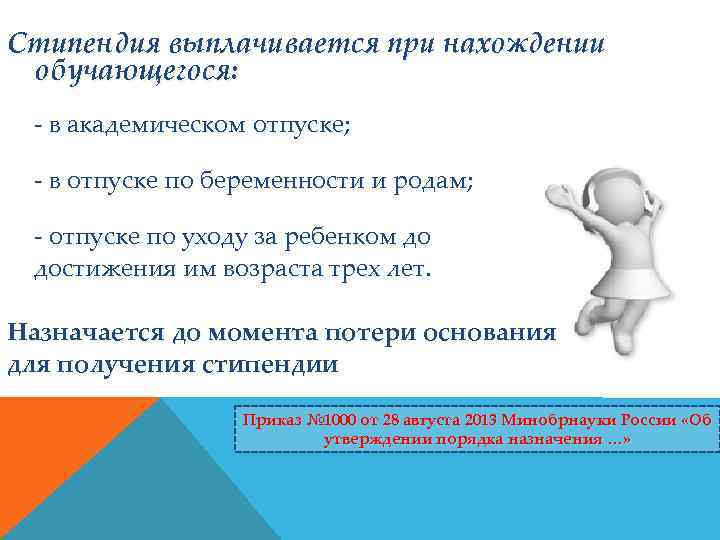 Стипендия выплачивается при нахождении обучающегося:

- в академическом отпуске;

- в отпуске по беременности и родам;

- отпуске по уходу за ребенком до достижения им возраста трех лет.

Назначается до момента потери основания для получения стипендии

Приказ №1000 от 28 августа 2013 Минобрнауки России «Об утверждении порядка назначения …»